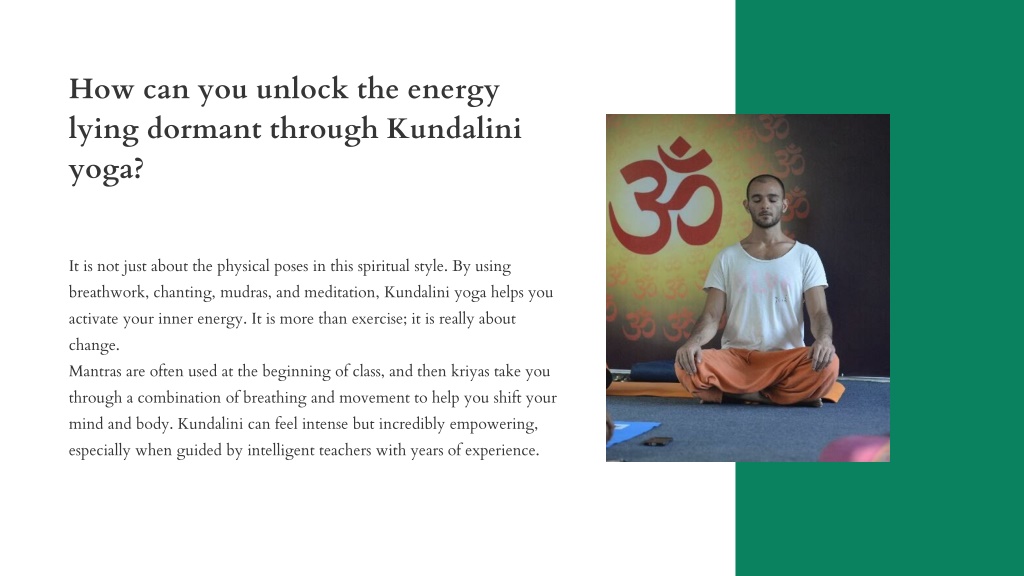 How can you unlock the energy lying dormant through Kundalini yoga?

It is not just about the physical poses in this spiritual style. By using breathwork, chanting, mudras, and meditation, Kundalini yoga helps you activate your inner energy. It is more than exercise; it is really about change.
Mantras are often used at the beginning of class, and then kriyas take you through a combination of breathing and movement to help you shift your mind and body. Kundalini can feel intense but incredibly empowering, especially when guided by intelligent teachers with years of experience.